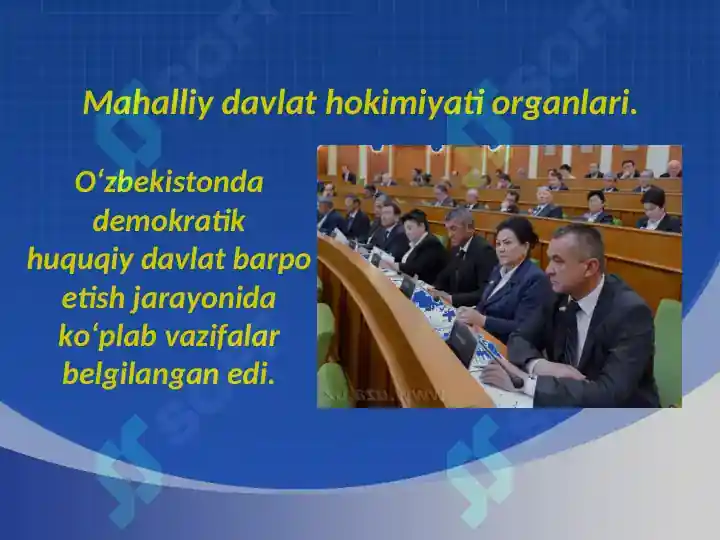 Mahalliy davlat hokimiyati organlari.

O‘zbekistonda demokratik huquqiy davlat barpo etish jarayonida ko‘plab vazifalar belgilangan edi.